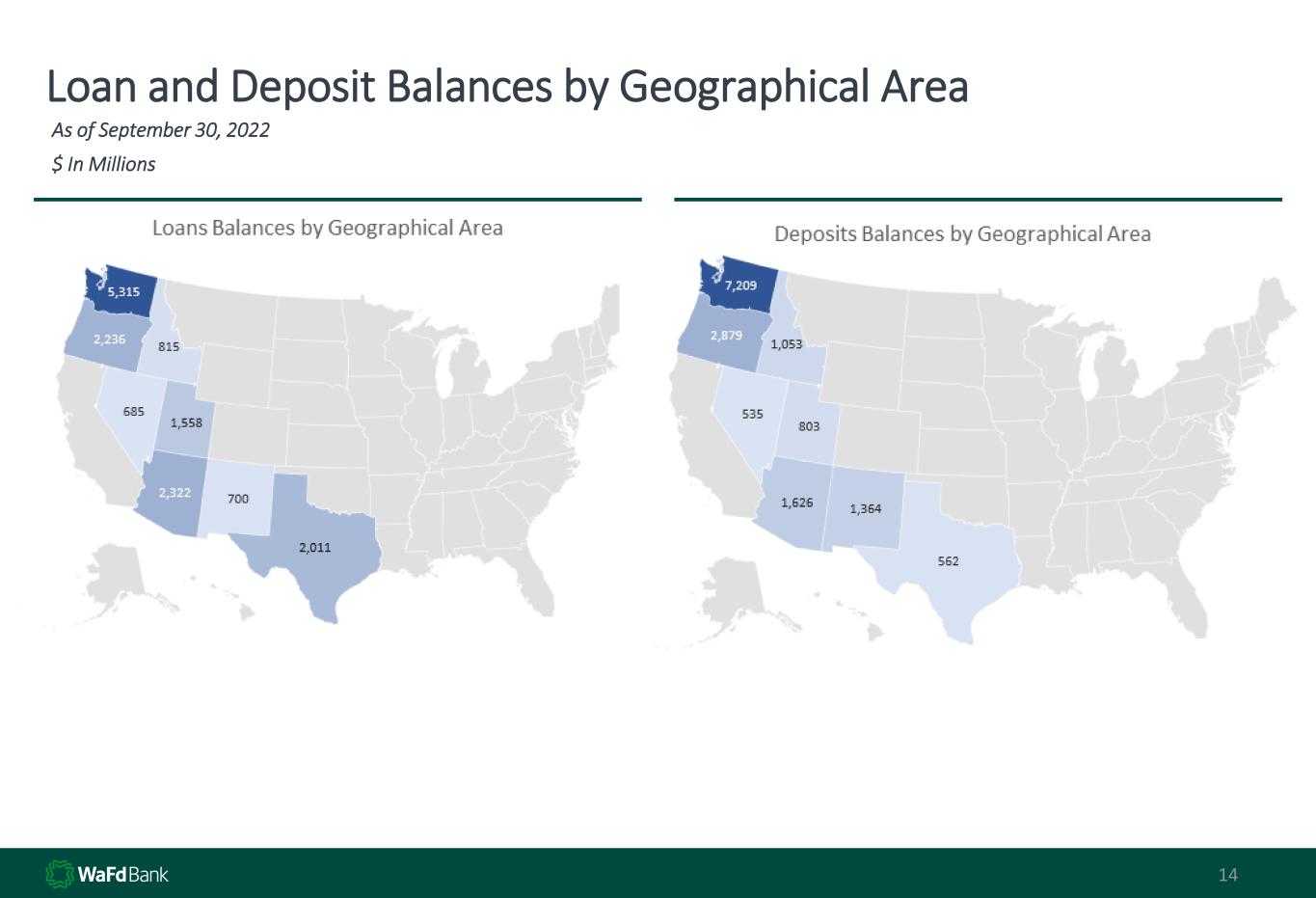 Loan and Deposit Balances by Geographical Area

As of September 30, 2022

$ In Millions

Loans Balances by Geographical Area

5,315

2,236

815

685

1,558

2,322

700

2,011

Deposits Balances by Geographical Area

7,209

2,879

1,053

535

803

1,626

1,364

562

WaFd Bank

14